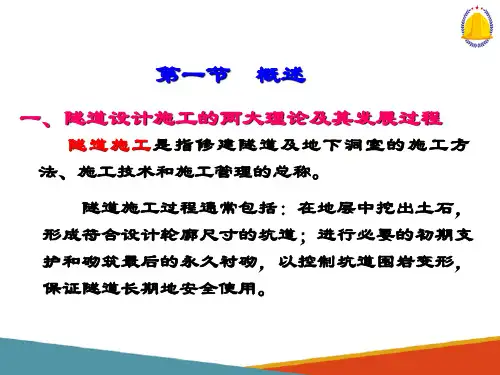 第一节　概述

一、隧道设计施工的两大理论及其发展过程

隧道施工是指修建隧道及地下洞室的施工方法、施工技术和施工管理的总称。

隧道施工过程通常包括：在地层中挖出土石，形成符合设计轮廓尺寸的坑道；进行必要的初期支护和砌筑最后的永久衬砌，以控制坑道围岩变形，保证隧道长期地安全使用。